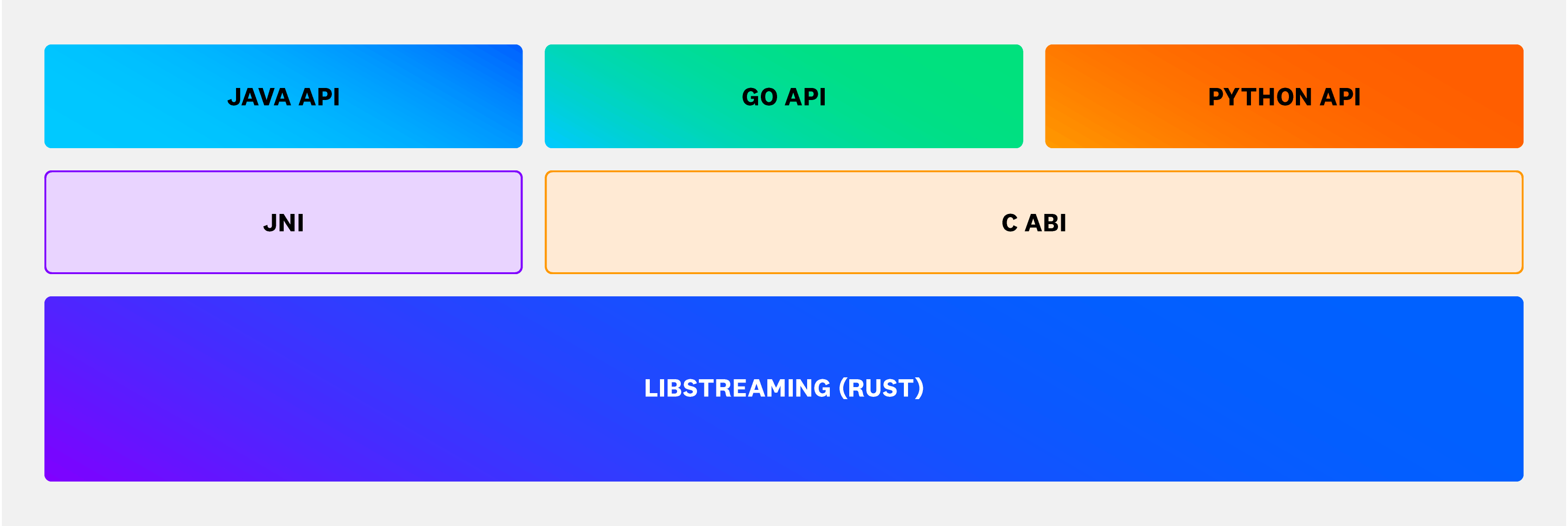 JAVA API

GO API

PYTHON API

JNI

C ABI

LIBSTREAMING (RUST)